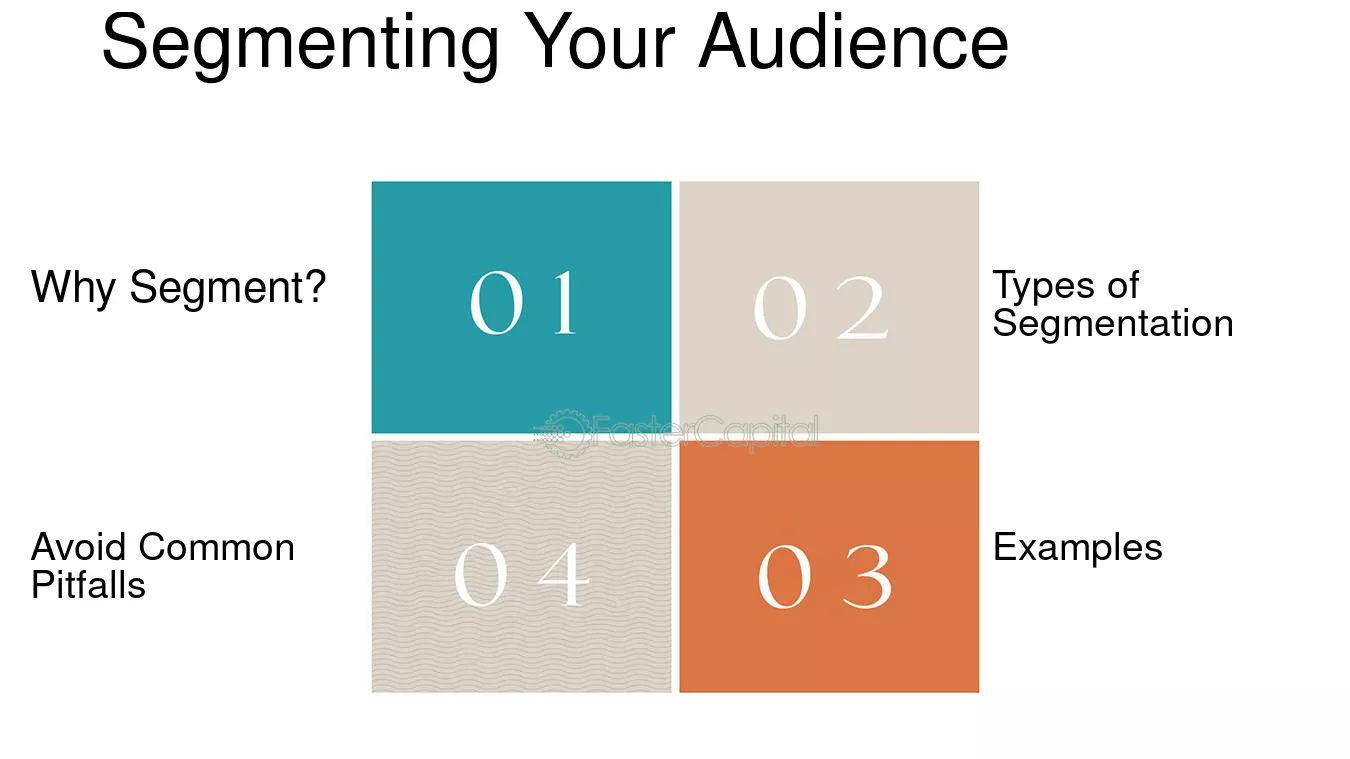 Segmenting Your Audience

Why Segment?

01

02

Types of Segmentation

Avoid Common Pitfalls

04

03

Examples

FasterCapital